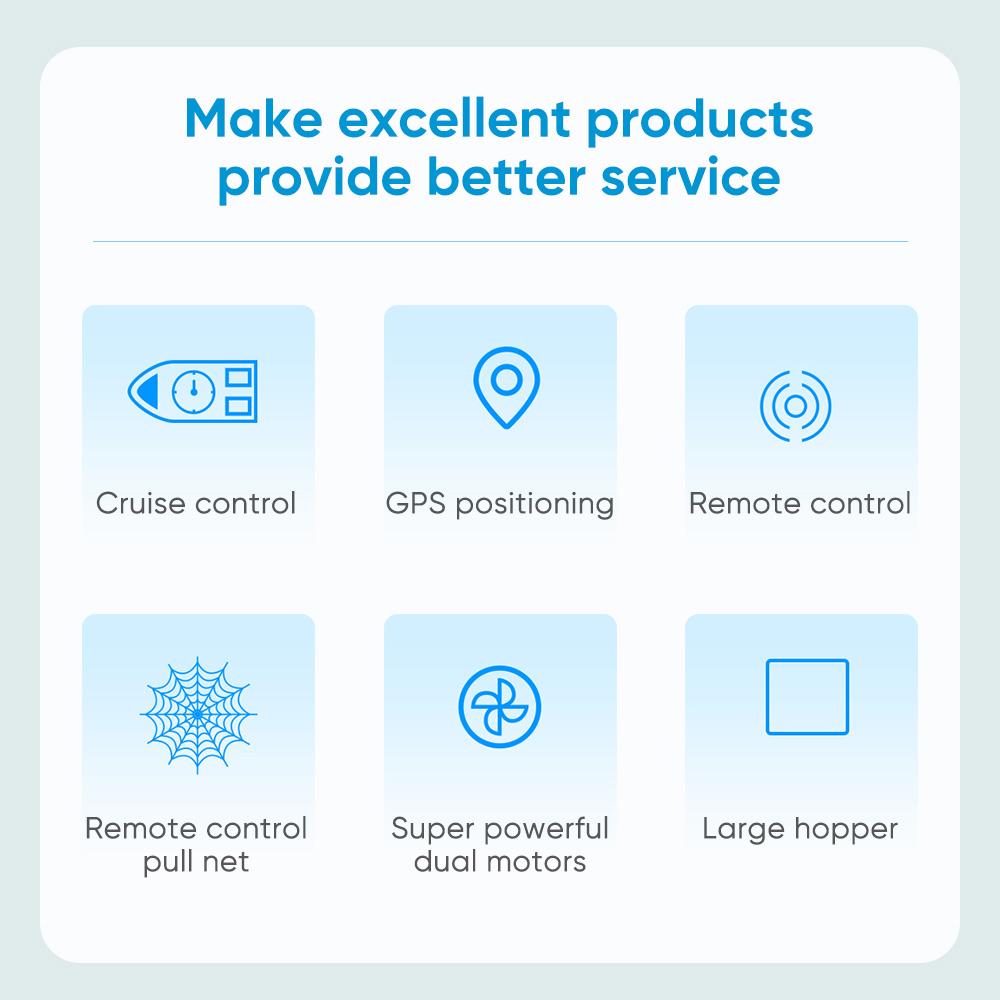 Make excellent products provide better service

Cruise control

GPS positioning

Remote control

Remote control pull net

Super powerful dual motors

Large hopper